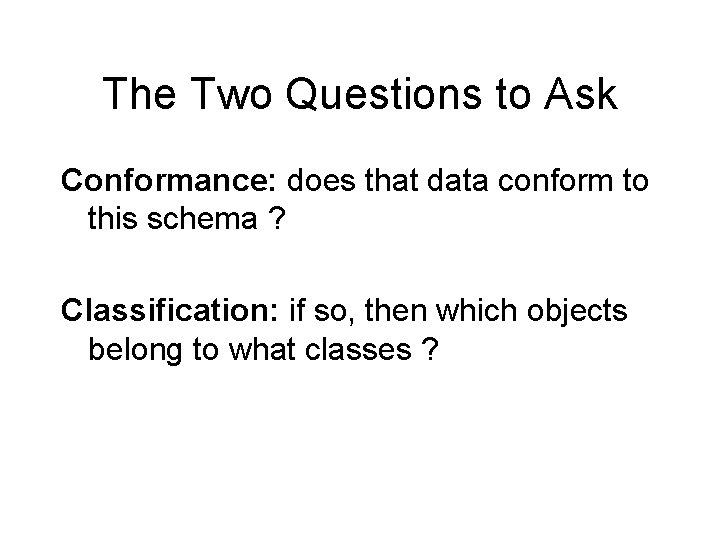 The Two Questions to Ask

Conformance: does that data conform to this schema ?

Classification: if so, then which objects belong to what classes ?